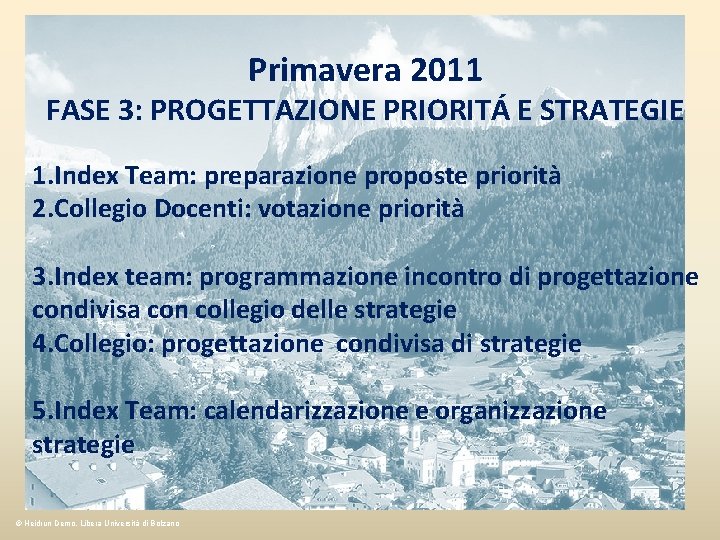 Primavera 2011

FASE 3: PROGETTAZIONE PRIORITÁ E STRATEGIE

1.Index Team: preparazione proposte priorità
2.Collegio Docenti: votazione priorità

3.Index team: programmazione incontro di progettazione condivisa con collegio delle strategie
4.Collegio: progettazione condivisa di strategie

5.Index Team: calendarizzazione e organizzazione strategie

© Heidrun Demo, Libera Università di Bolzano